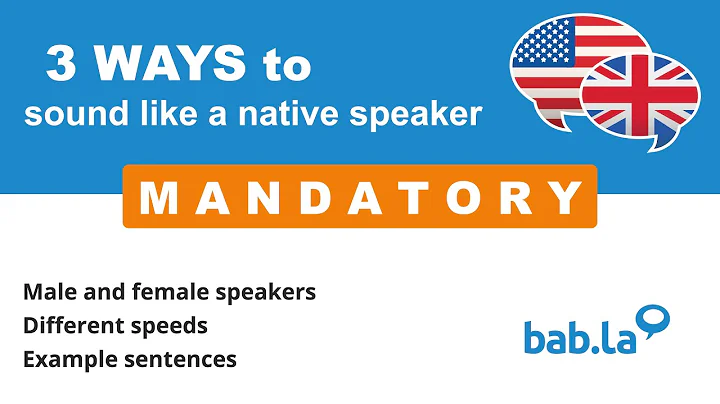 3 WAYS to
sound like a native speaker

MANDATORY

Male and female speakers
Different speeds
Example sentences

bab.la